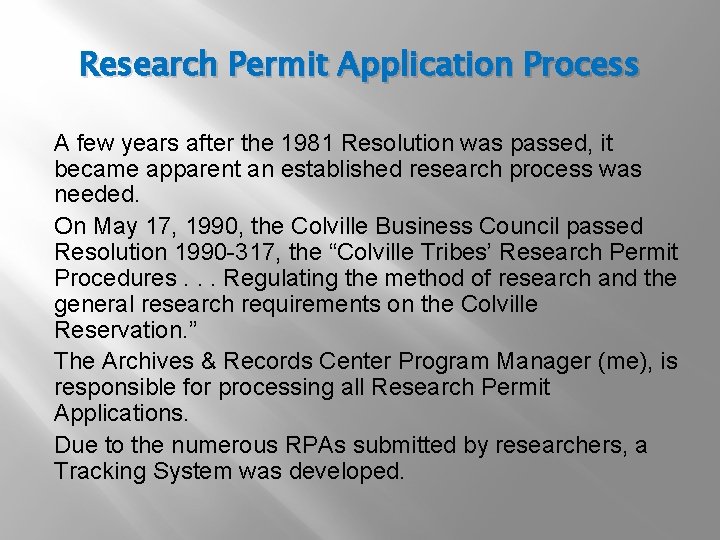 Research Permit Application Process

A few years after the 1981 Resolution was passed, it became apparent an established research process was needed.

On May 17, 1990, the Colville Business Council passed Resolution 1990-317, the “Colville Tribes’ Research Permit Procedures . . . Regulating the method of research and the general research requirements on the Colville Reservation.”

The Archives & Records Center Program Manager (me), is responsible for processing all Research Permit Applications.

Due to the numerous RPAs submitted by researchers, a Tracking System was developed.